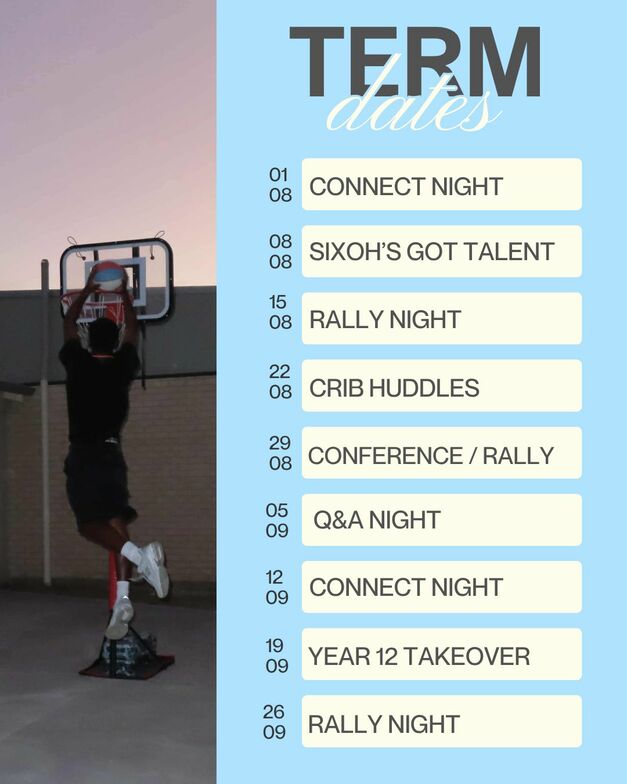 TERM
dates

01
08
CONNECT NIGHT

08
08
SIXOH'S GOT TALENT

15
08
RALLY NIGHT

22
08
CRIB HUDDLES

29
08
CONFERENCE / RALLY

05
09
Q&A NIGHT

12
09
CONNECT NIGHT

19
09
YEAR 12 TAKEOVER

26
09
RALLY NIGHT